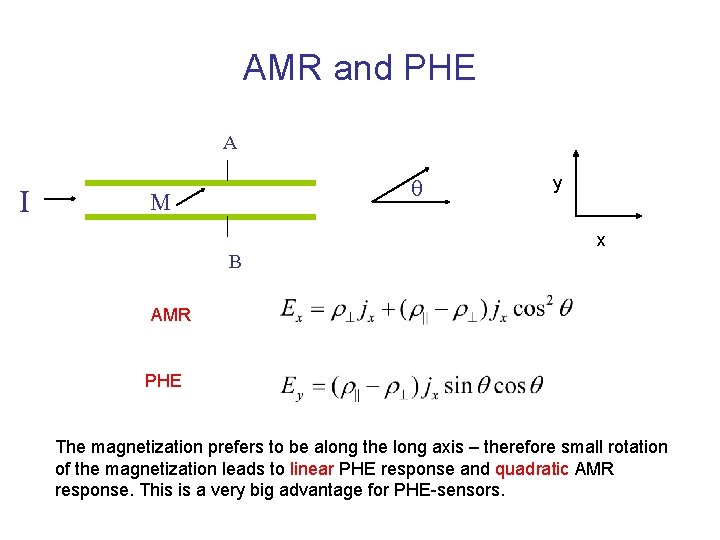 AMR and PHE

A

I

M

B

$\theta$

y

x

AMR $E_x = \rho_\perp j_x + (\rho_\parallel - \rho_\perp) j_x \cos^2\theta$

PHE $E_y = (\rho_\parallel - \rho_\perp) j_x \sin\theta\cos\theta$

The magnetization prefers to be along the long axis – therefore small rotation of the magnetization leads to linear PHE response and quadratic AMR response. This is a very big advantage for PHE-sensors.